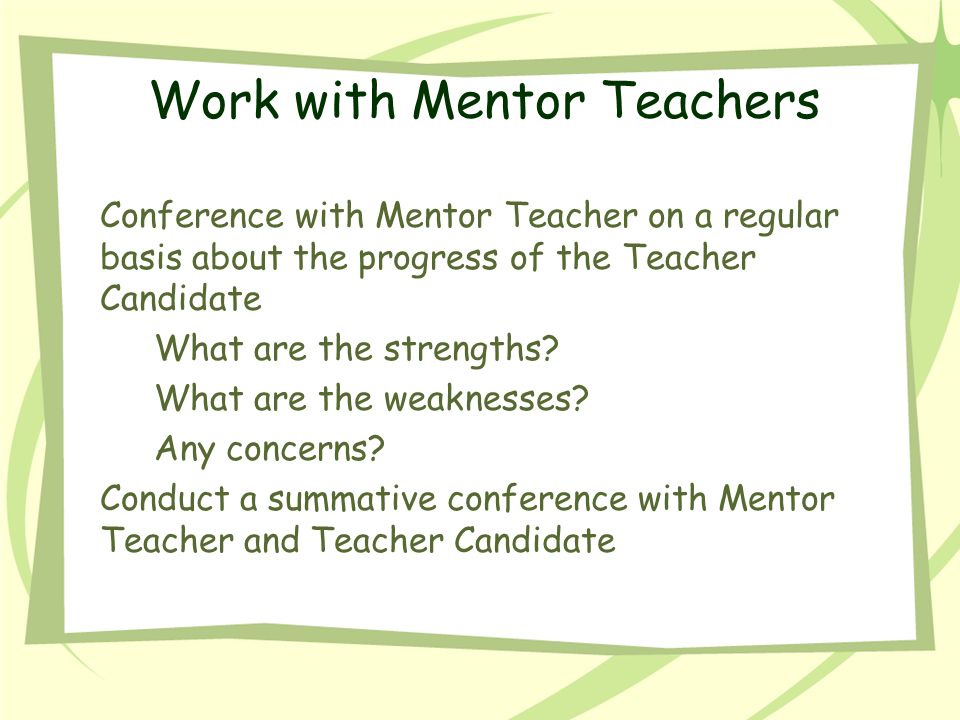 Work with Mentor Teachers

Conference with Mentor Teacher on a regular basis about the progress of the Teacher Candidate

What are the strengths?

What are the weaknesses?

Any concerns?

Conduct a summative conference with Mentor Teacher and Teacher Candidate